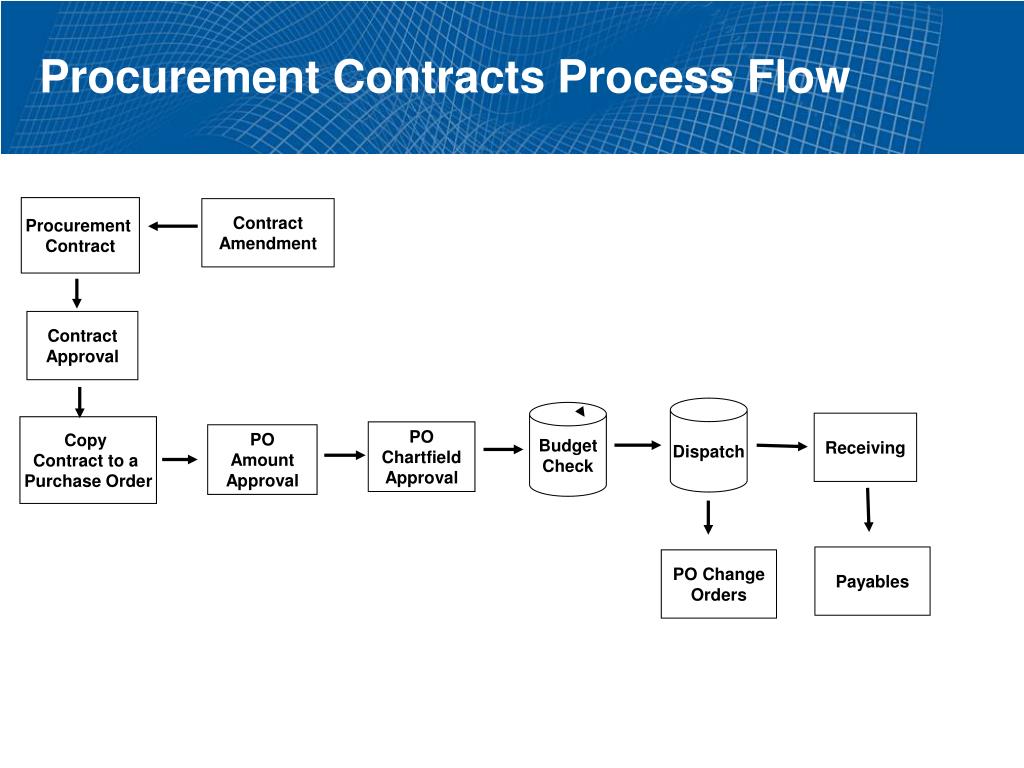 Procurement Contracts Process Flow

Procurement Contract

Contract Amendment

Contract Approval

Copy Contract to a Purchase Order

PO Amount Approval

PO Chartfield Approval

Budget Check

Dispatch

Receiving

PO Change Orders

Payables